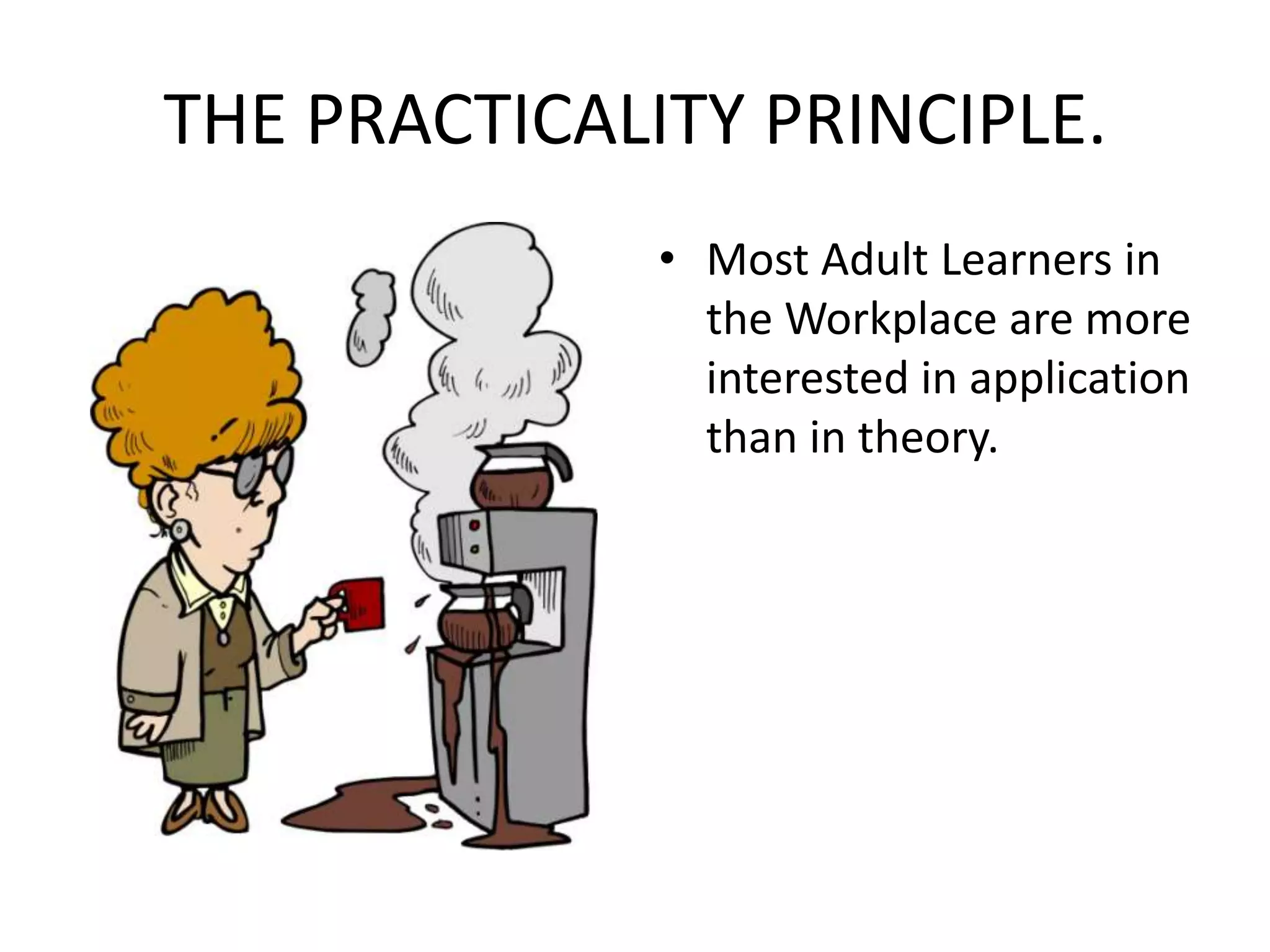 THE PRACTICALITY PRINCIPLE.

• Most Adult Learners in the Workplace are more interested in application than in theory.